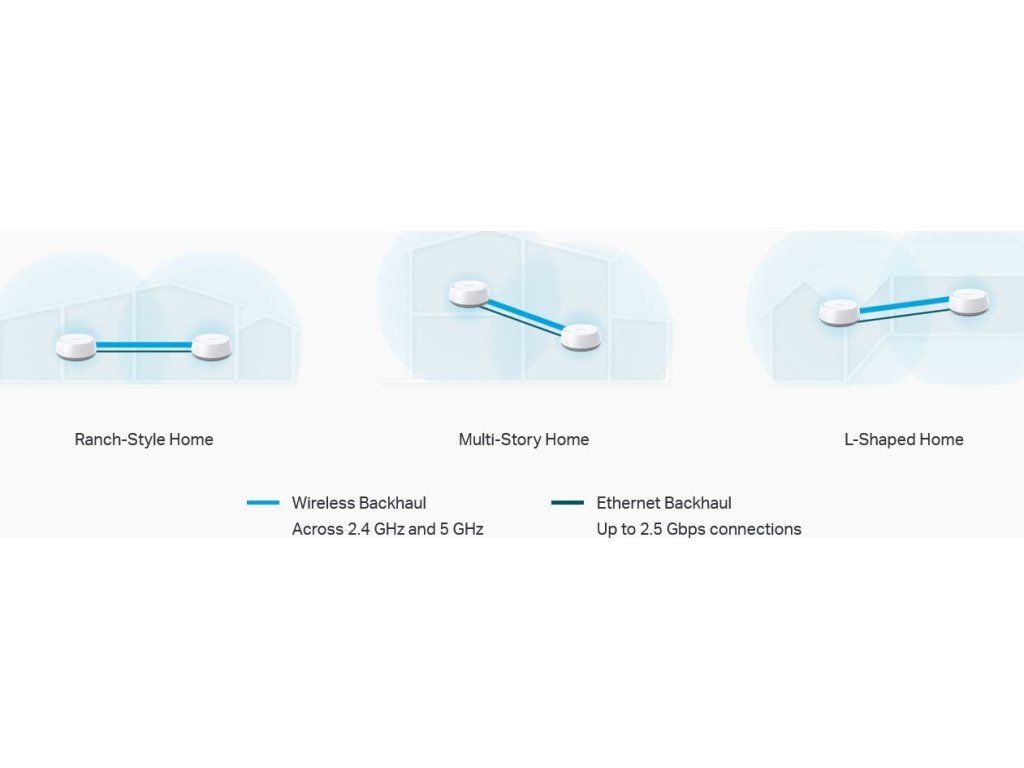 Ranch-Style Home

Multi-Story Home

L-Shaped Home

Wireless Backhaul
Across 2.4 GHz and 5 GHz

Ethernet Backhaul
Up to 2.5 Gbps connections